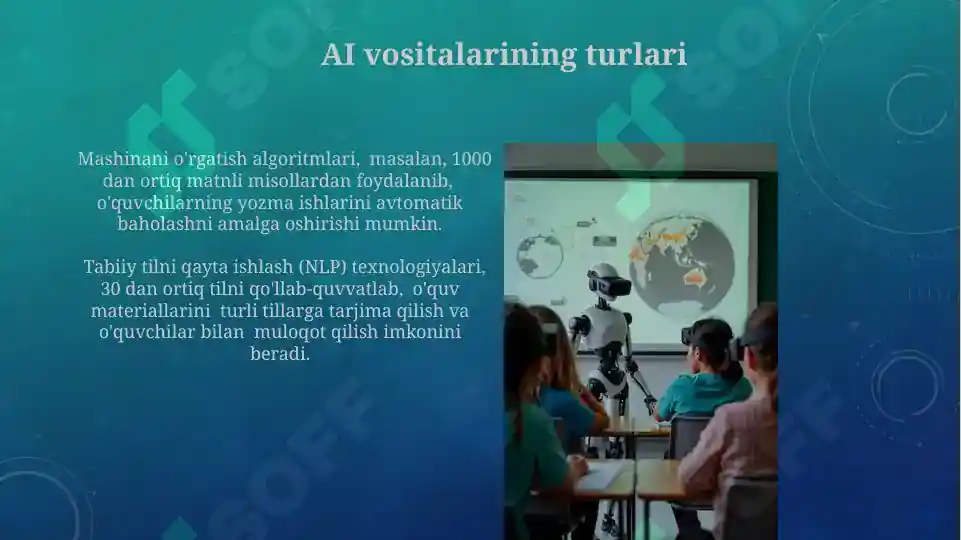 AI vositalarining turlari

Mashinani o'rgatish algoritmlari, masalan, 1000 dan ortiq matnli misollardan foydalanib, o'quvchilarning yozma ishlarini avtomatik baholashni amalga oshirishi mumkin.

Tabiiy tilni qayta ishlash (NLP) texnologiyalari, 30 dan ortiq tilni qo'llab-quvvatlab, o'quv materiallarini turli tillarga tarjima qilish va o'quvchilar bilan muloqot qilish imkonini beradi.

SOFF